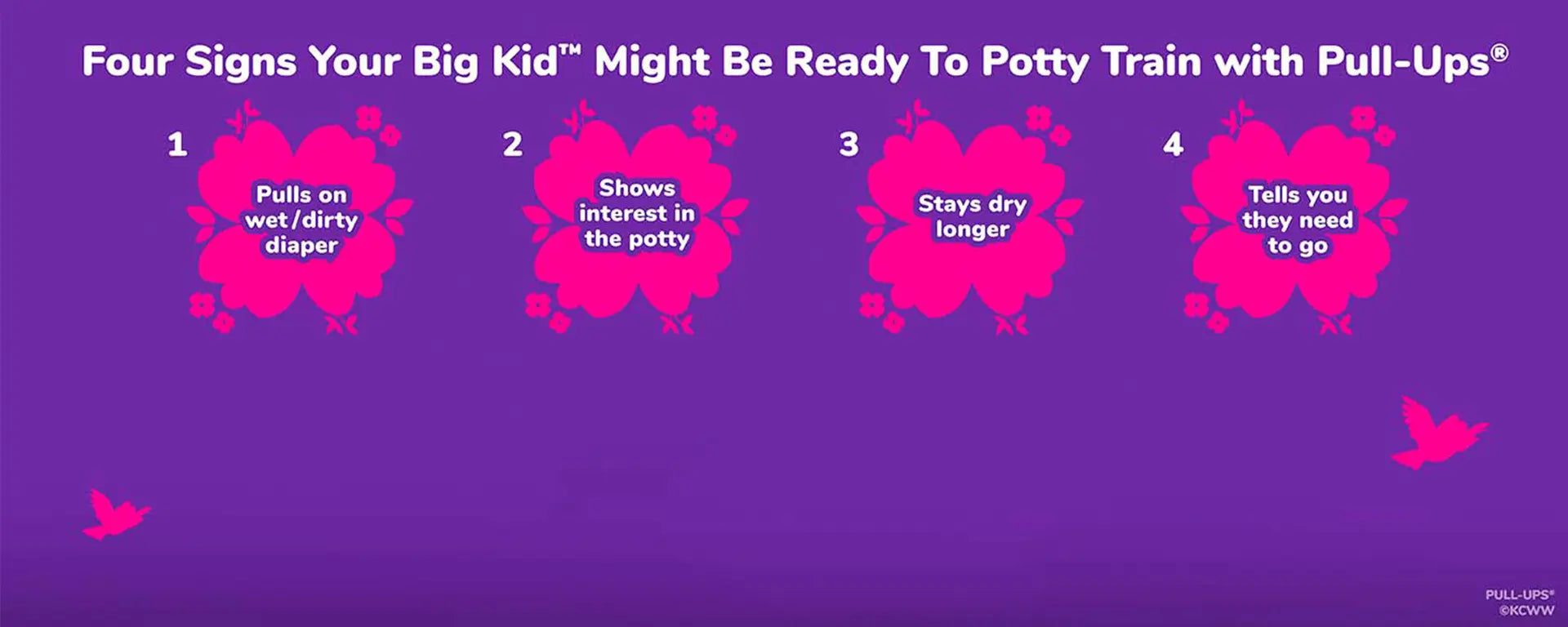 Four Signs Your Big Kid™ Might Be Ready To Potty Train with Pull-Ups®

1
Pulls on wet/dirty diaper

2
Shows interest in the potty

3
Stays dry longer

4
Tells you they need to go

PULL-UPS®
©KCWW